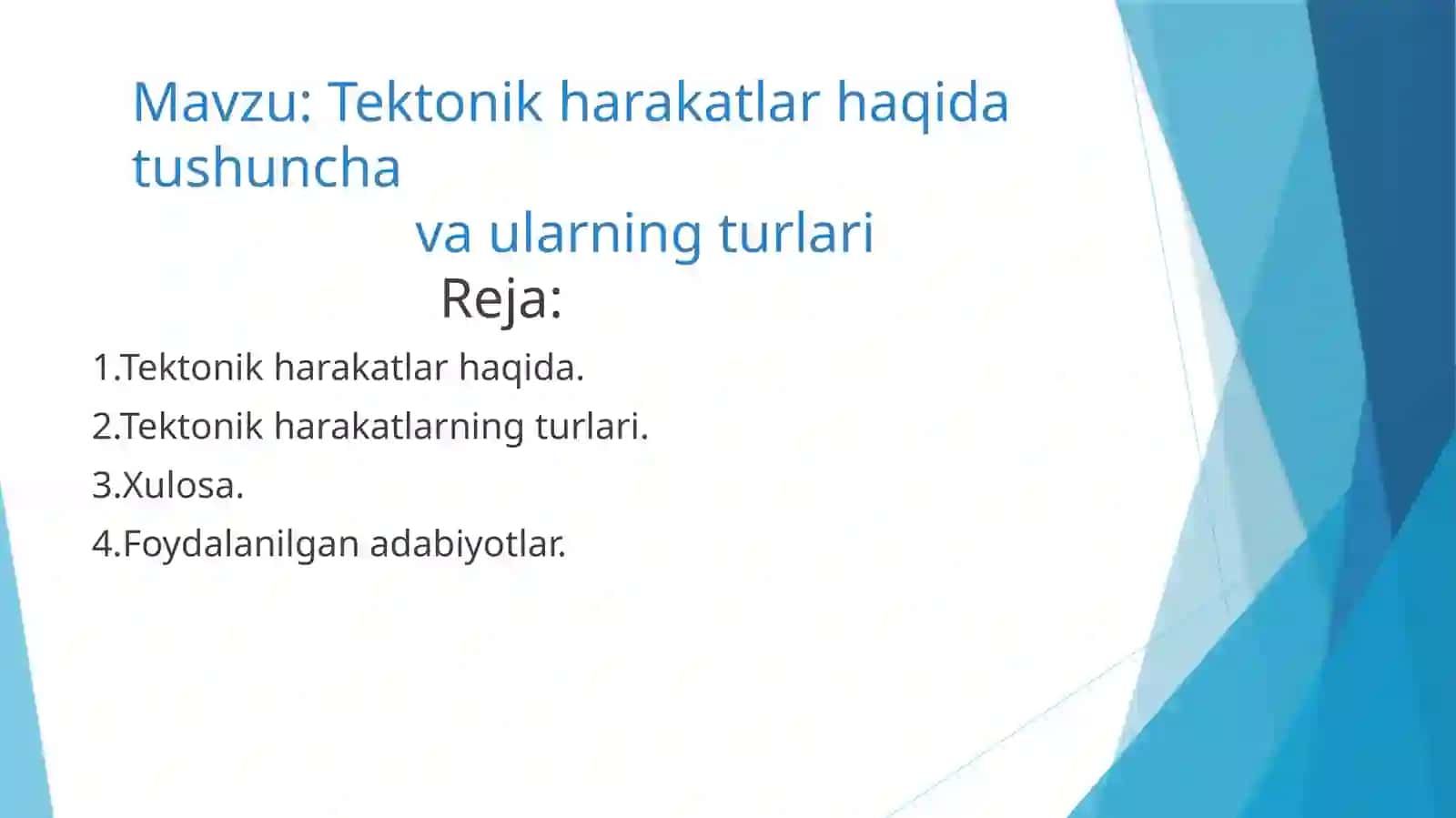 Mavzu: Tektonik harakatlar haqida tushuncha
va ularning turlari

Reja:

1.Tektonik harakatlar haqida.

2.Tektonik harakatlarning turlari.

3.Xulosa.

4.Foydalanilgan adabiyotlar.